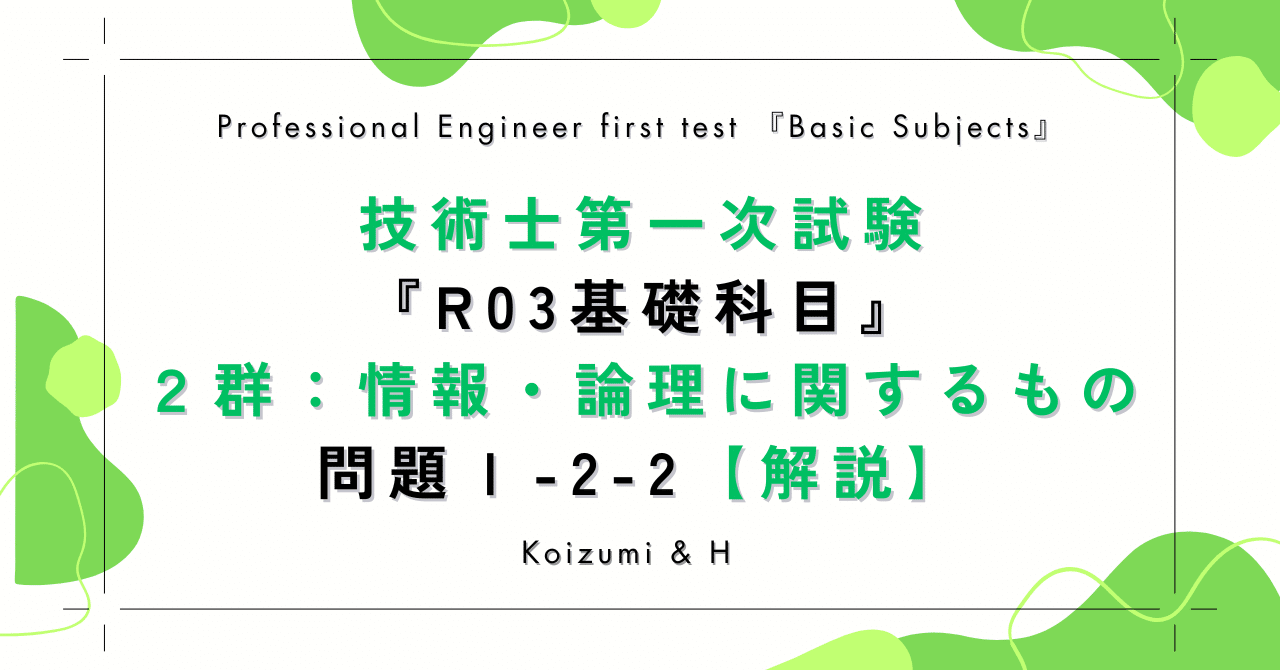 Professional Engineer first test 『Basic Subjects』

技術士第一次試験

『R03基礎科目』

２群：情報・論理に関するもの

問題Ⅰ-2-2【解説】

Koizumi & H